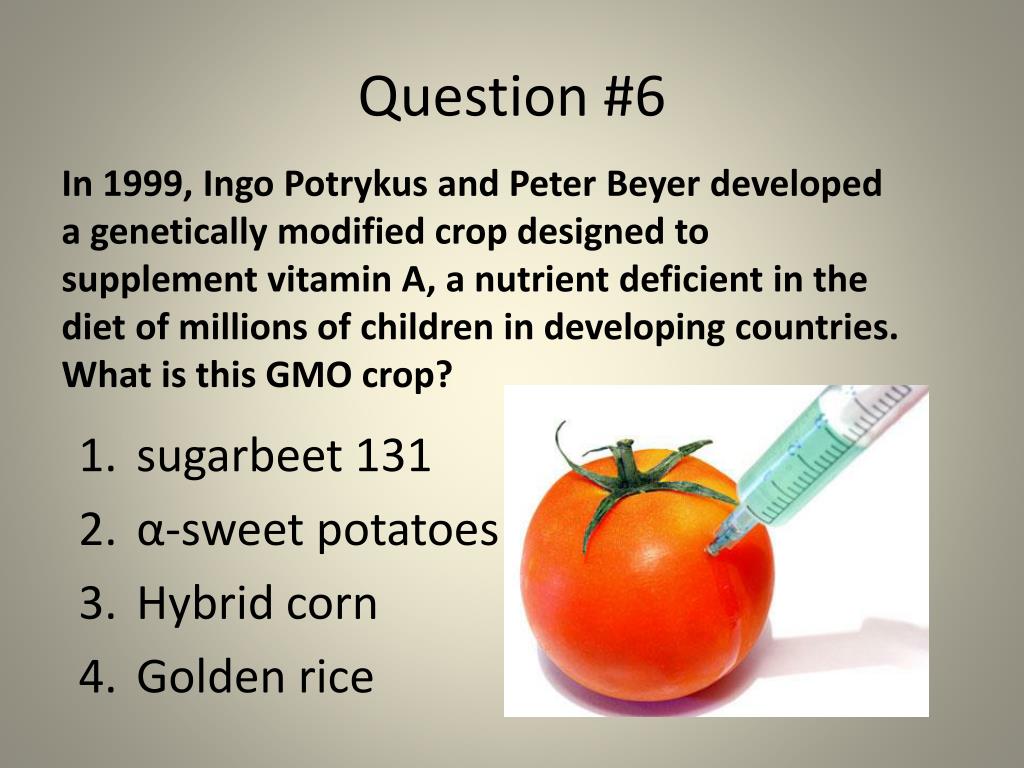 Question #6

In 1999, Ingo Potrykus and Peter Beyer developed a genetically modified crop designed to supplement vitamin A, a nutrient deficient in the diet of millions of children in developing countries. What is this GMO crop?

1. sugarbeet 131
2. α-sweet potatoes
3. Hybrid corn
4. Golden rice